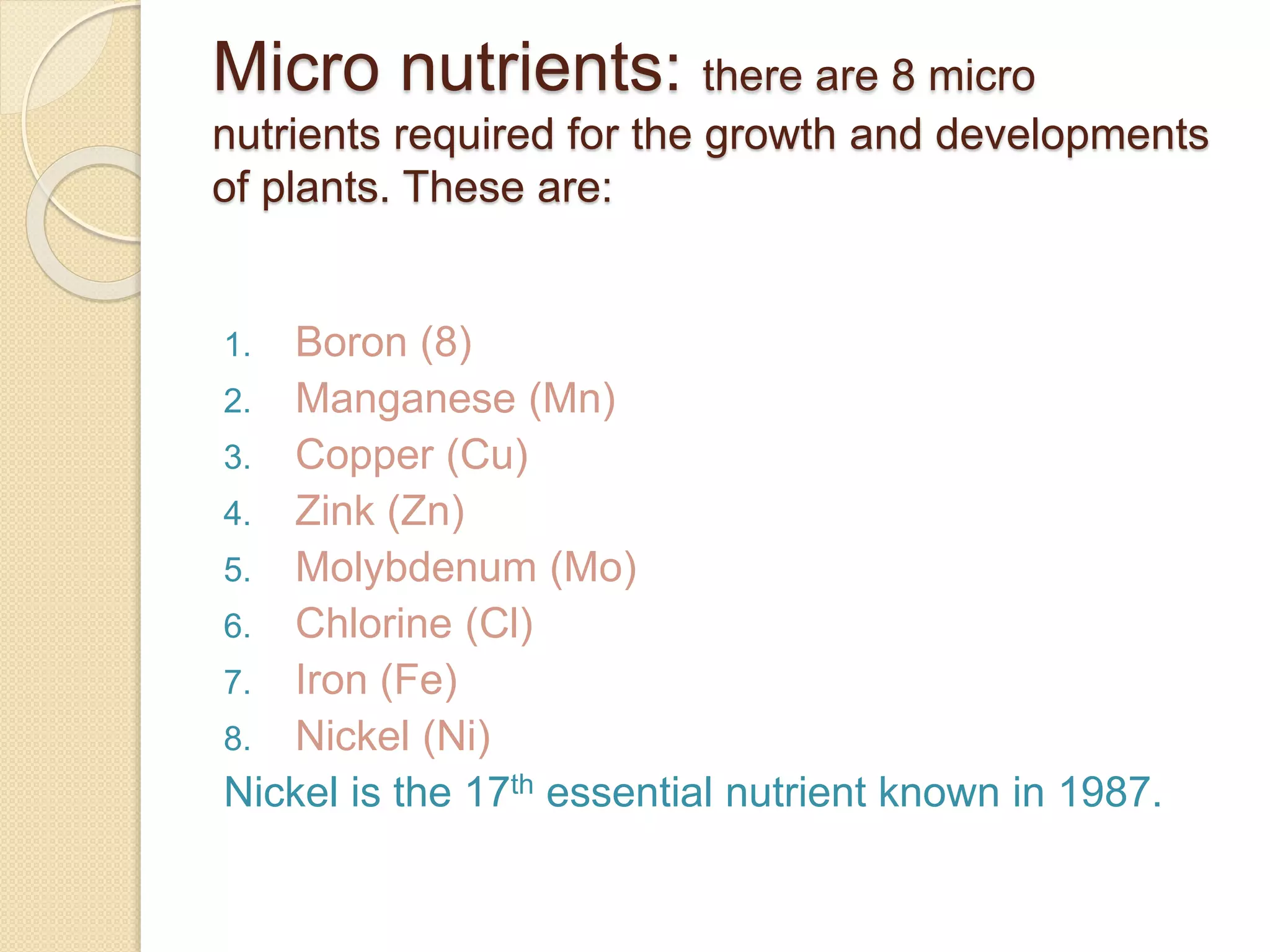 Micro nutrients: there are 8 micro nutrients required for the growth and developments of plants. These are:

1. Boron (8)
2. Manganese (Mn)
3. Copper (Cu)
4. Zink (Zn)
5. Molybdenum (Mo)
6. Chlorine (Cl)
7. Iron (Fe)
8. Nickel (Ni)

Nickel is the 17th essential nutrient known in 1987.